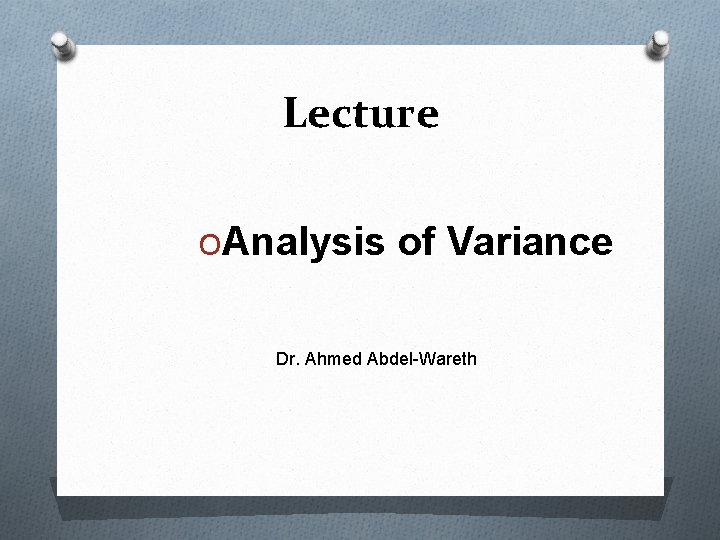 Lecture

Analysis of Variance

Dr. Ahmed Abdel-Wareth